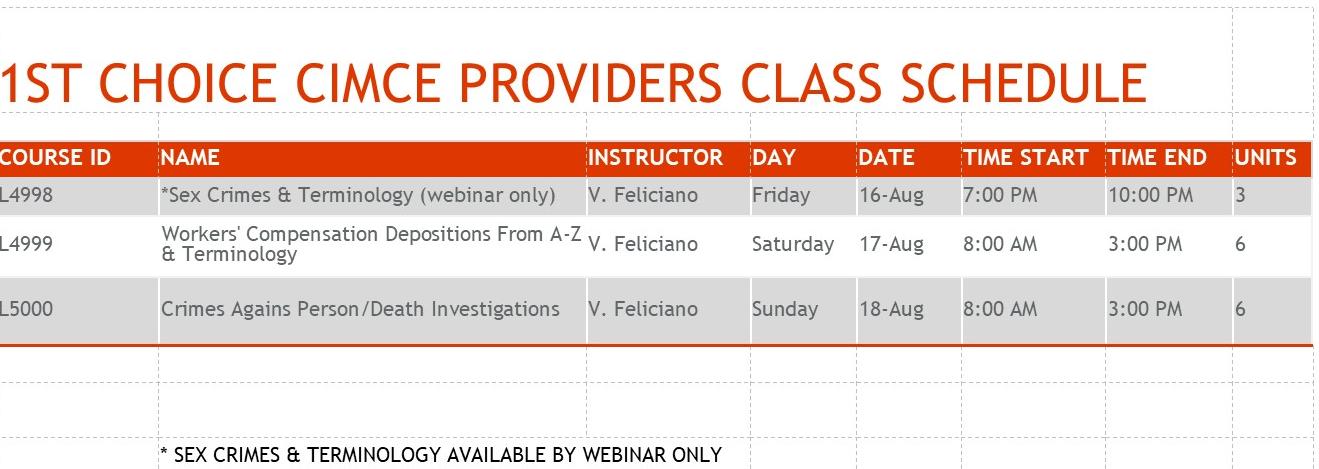 1ST CHOICE CIMCE PROVIDERS CLASS SCHEDULE

| COURSE ID | NAME | INSTRUCTOR | DAY | DATE | TIME START | TIME END | UNITS |
|---|---|---|---|---|---|---|---|
| L4998 | *Sex Crimes & Terminology (webinar only) | V. Feliciano | Friday | 16-Aug | 7:00 PM | 10:00 PM | 3 |
| L4999 | Workers' Compensation Depositions From A-Z & Terminology | V. Feliciano | Saturday | 17-Aug | 8:00 AM | 3:00 PM | 6 |
| L5000 | Crimes Agains Person/Death Investigations | V. Feliciano | Sunday | 18-Aug | 8:00 AM | 3:00 PM | 6 |

* SEX CRIMES & TERMINOLOGY AVAILABLE BY WEBINAR ONLY